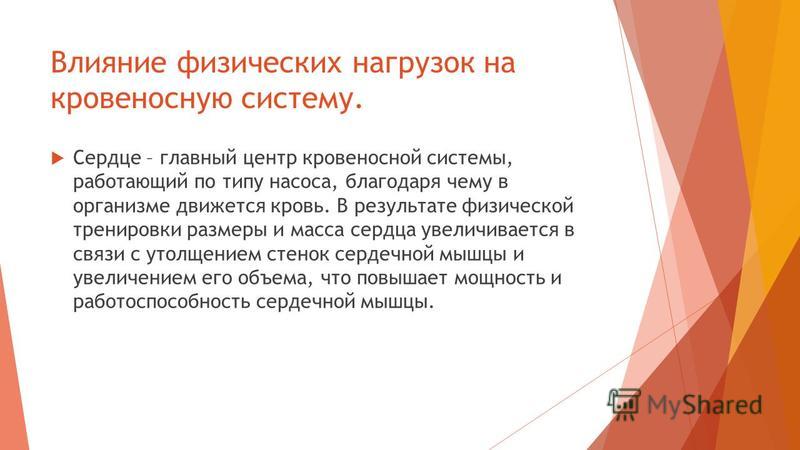 Влияние физических нагрузок на кровеносную систему.

Сердце – главный центр кровеносной системы, работающий по типу насоса, благодаря чему в организме движется кровь. В результате физической тренировки размеры и масса сердца увеличивается в связи с утолщением стенок сердечной мышцы и увеличением его объема, что повышает мощность и работоспособность сердечной мышцы.

MyShared